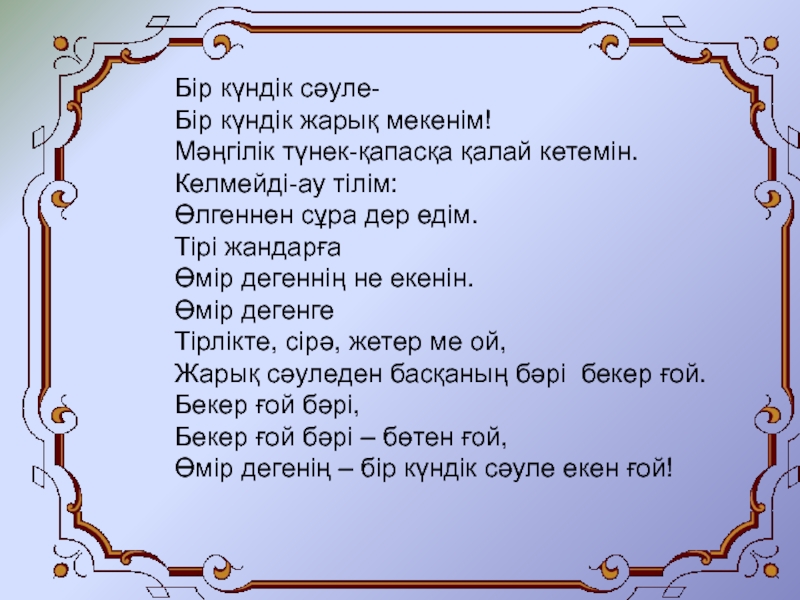 Бір күндік сәуле-
Бір күндік жарық мекенім!
Мәңгілік түнек-қапасқа қалай кетемін.
Келмейді-ау тілім:
Өлгеннен сұра дер едім.
Тірі жандарға
Өмір дегеннің не екенін.
Өмір дегенге
Тірлікте, сірә, жетер ме ой,
Жарық сәуледен басқаның бәрі  бекер ғой.
Бекер ғой бәрі,
Бекер ғой бәрі – бөтен ғой,
Өмір дегенің – бір күндік сәуле екен ғой!